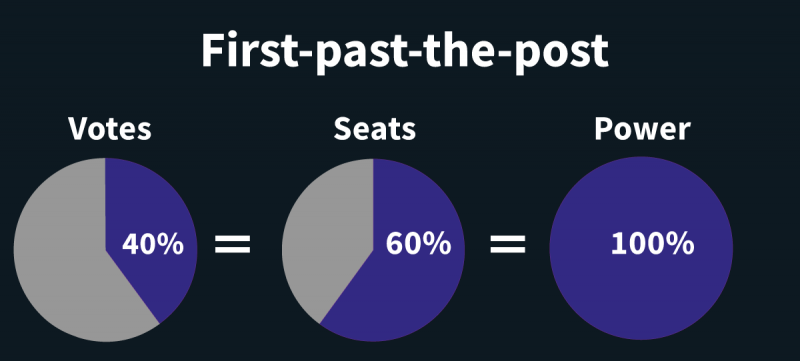 First-past-the-post

Votes

40%

=

Seats

60%

=

Power

100%